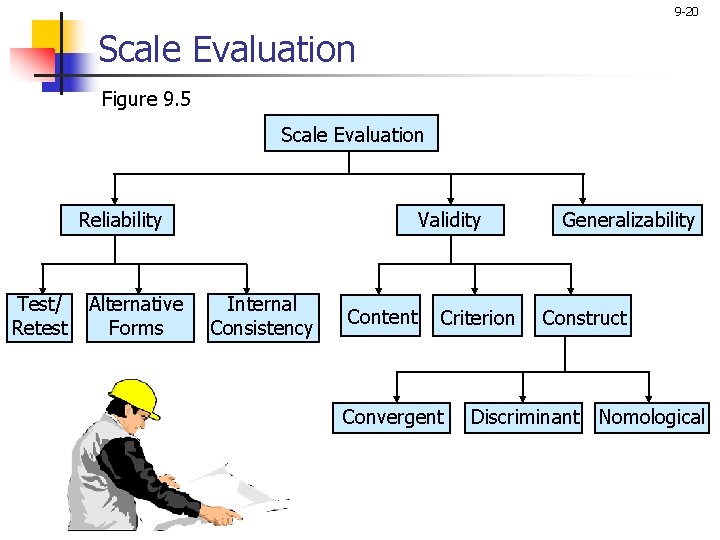 9-20

Scale Evaluation

Figure 9.5

Scale Evaluation

Reliability

Validity

Generalizability

Test/ Retest

Alternative Forms

Internal Consistency

Content

Criterion

Construct

Convergent

Discriminant

Nomological